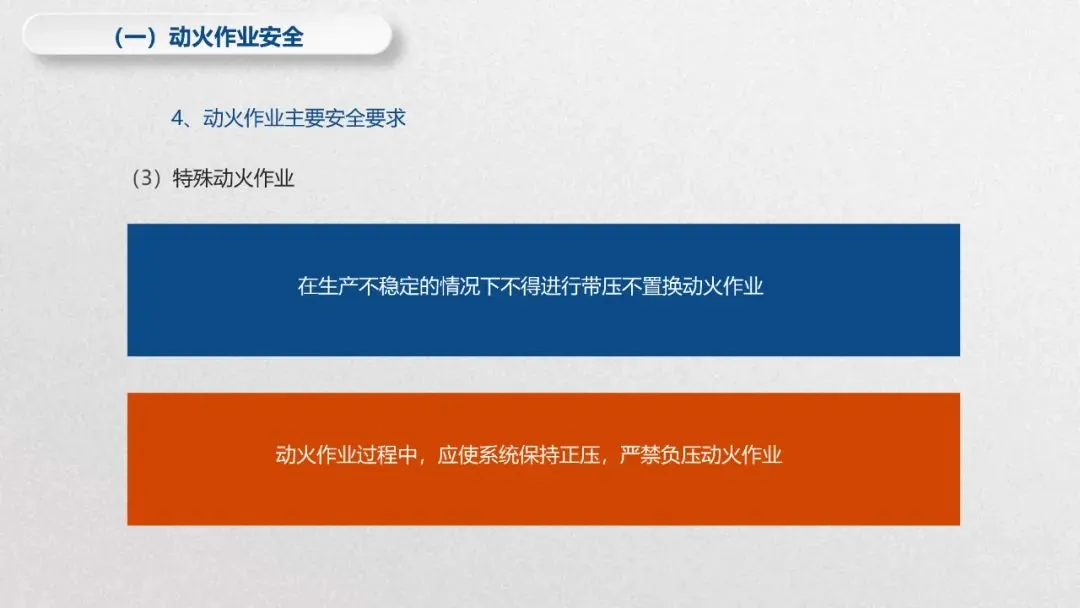 （一）动火作业安全

4、动火作业主要安全要求

（3）特殊动火作业

在生产不稳定的情况下不得进行带压不置换动火作业

动火作业过程中，应使系统保持正压，严禁负压动火作业